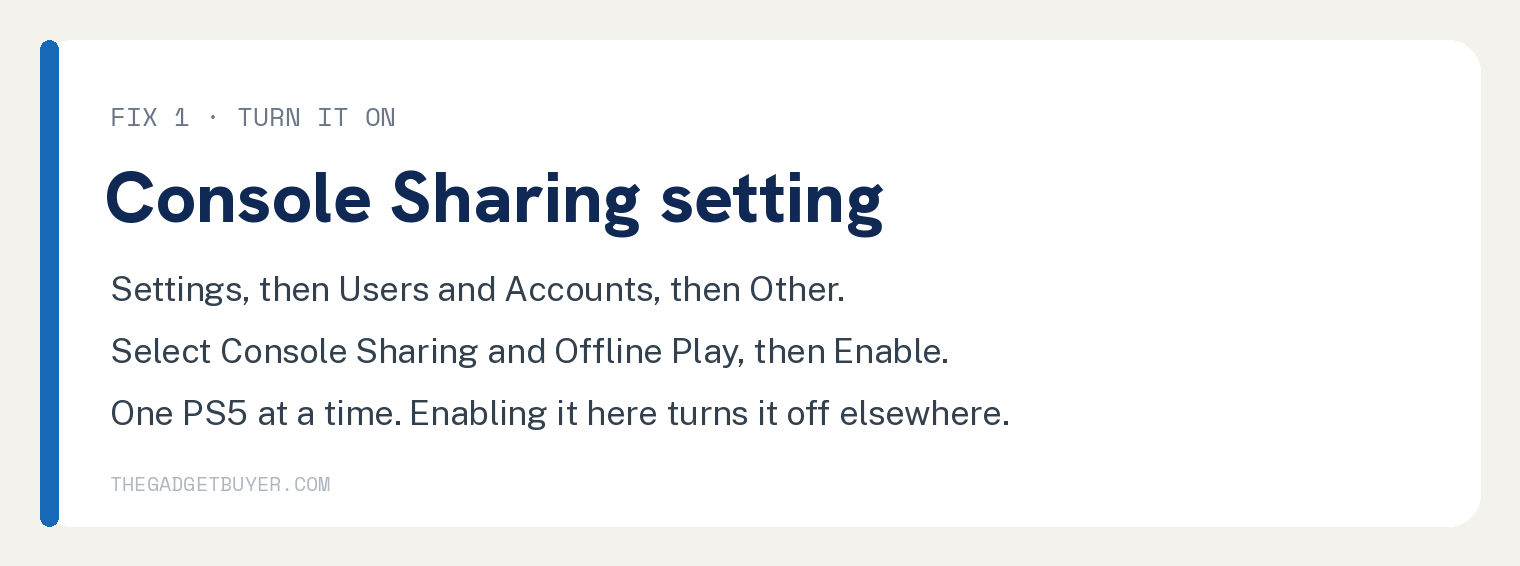 FIX 1 · TURN IT ON

Console Sharing setting

Settings, then Users and Accounts, then Other.

Select Console Sharing and Offline Play, then Enable.

One PS5 at a time. Enabling it here turns it off elsewhere.

THEGADGETBUYER.COM